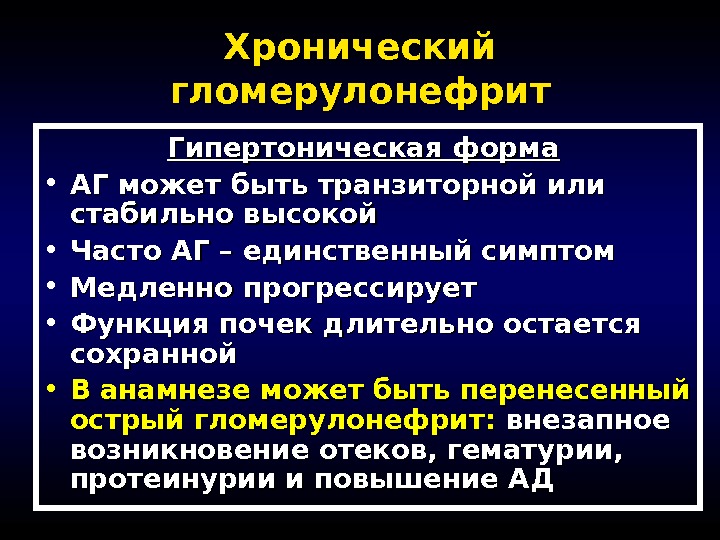 Хронический гломерулонефрит

Гипертоническая форма

• АГ может быть транзиторной или стабильно высокой
• Часто АГ – единственный симптом
• Медленно прогрессирует
• Функция почек длительно остается сохранной
• В анамнезе может быть перенесенный острый гломерулонефрит: внезапное возникновение отеков, гематурии, протеинурии и повышение АД